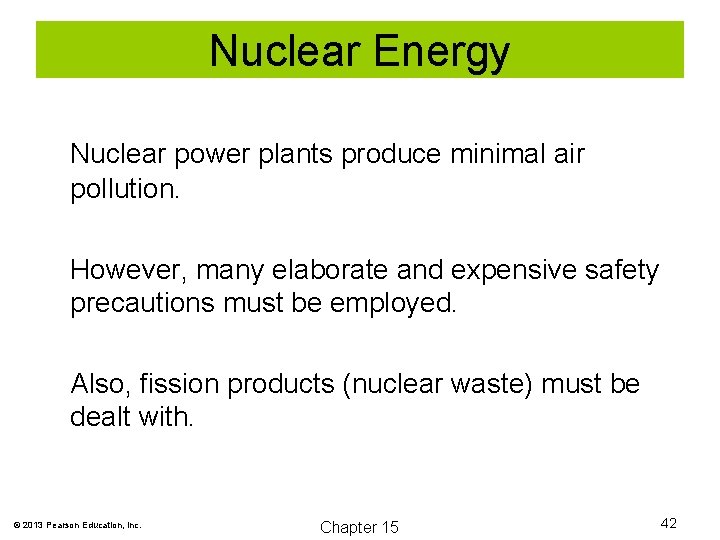 Nuclear Energy

Nuclear power plants produce minimal air pollution.

However, many elaborate and expensive safety precautions must be employed.

Also, fission products (nuclear waste) must be dealt with.

© 2013 Pearson Education, Inc.

Chapter 15

42